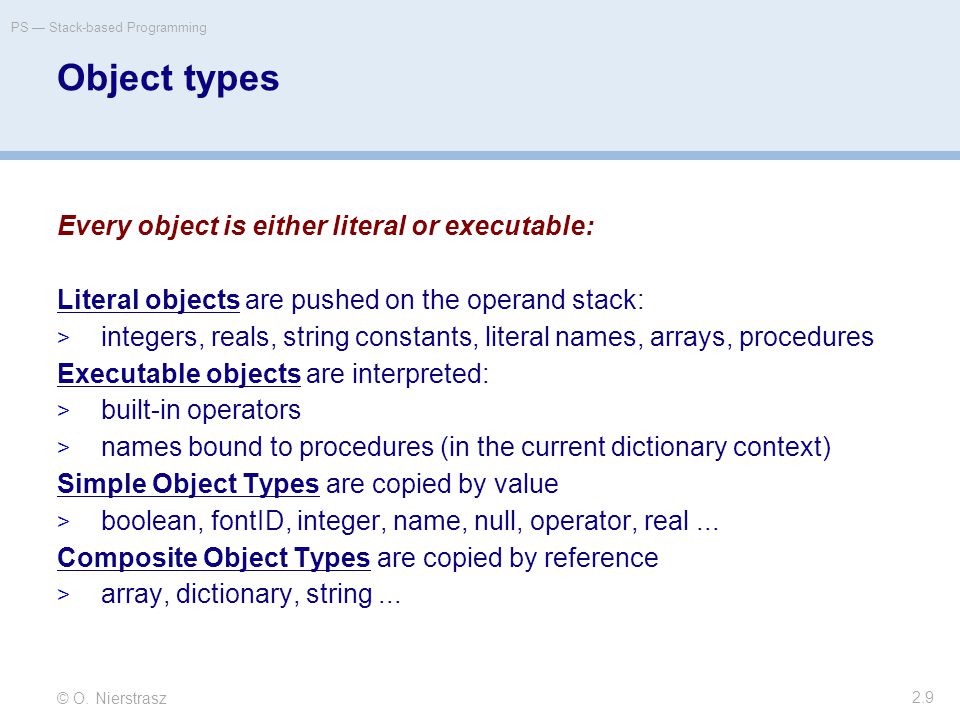 PS — Stack-based Programming

Object types

Every object is either literal or executable:

Literal objects are pushed on the operand stack:
> integers, reals, string constants, literal names, arrays, procedures
Executable objects are interpreted:
> built-in operators
> names bound to procedures (in the current dictionary context)
Simple Object Types are copied by value
> boolean, fontID, integer, name, null, operator, real ...
Composite Object Types are copied by reference
> array, dictionary, string ...

© O. Nierstrasz

2.9